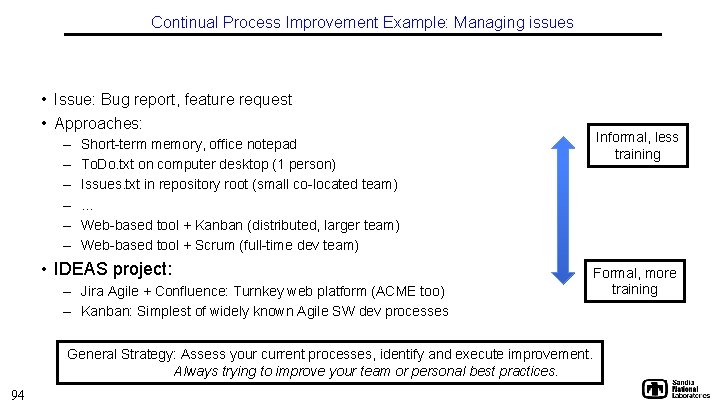 Continual Process Improvement Example: Managing issues

• Issue: Bug report, feature request
• Approaches:
– Short-term memory, office notepad
– ToDo.txt on computer desktop (1 person)
– Issues.txt in repository root (small co-located team)
– …
– Web-based tool + Kanban (distributed, larger team)
– Web-based tool + Scrum (full-time dev team)
• IDEAS project:
– Jira Agile + Confluence: Turnkey web platform (ACME too)
– Kanban: Simplest of widely known Agile SW dev processes

Informal, less training

Formal, more training

General Strategy: Assess your current processes, identify and execute improvement.
Always trying to improve your team or personal best practices.

94

Sandia National Laboratories